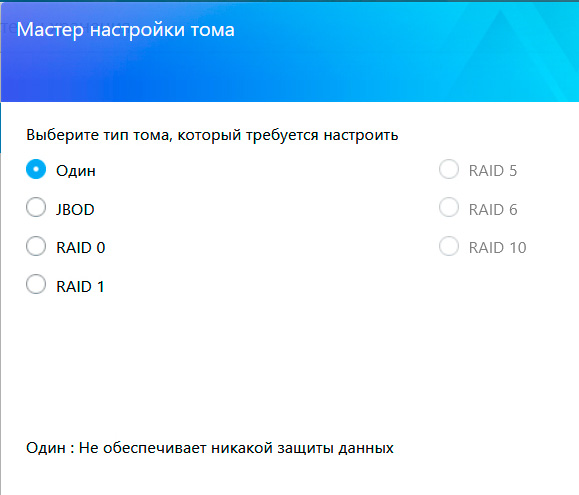 Мастер настройки тома

Выберите тип тома, который требуется настроить

Один

JBOD

RAID 0

RAID 1

RAID 5

RAID 6

RAID 10

Один : Не обеспечивает никакой защиты данных